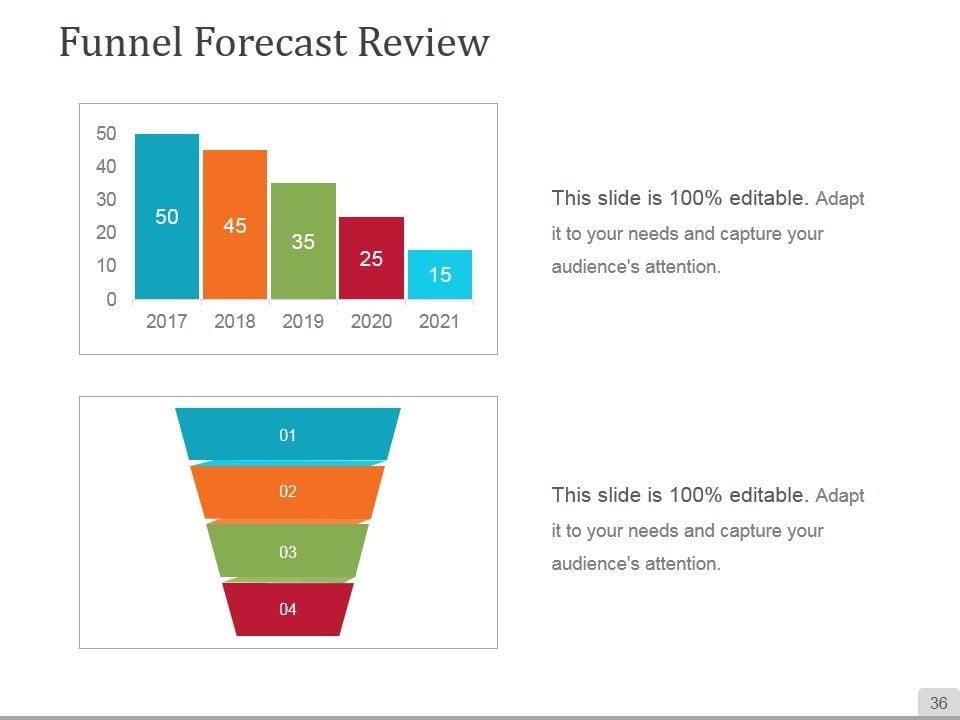 Funnel Forecast Review

50
40
30
20
10
0

50
45
35
25
15

2017 2018 2019 2020 2021

This slide is 100% editable. Adapt it to your needs and capture your audience's attention.

01
02
03
04

This slide is 100% editable. Adapt it to your needs and capture your audience's attention.

36